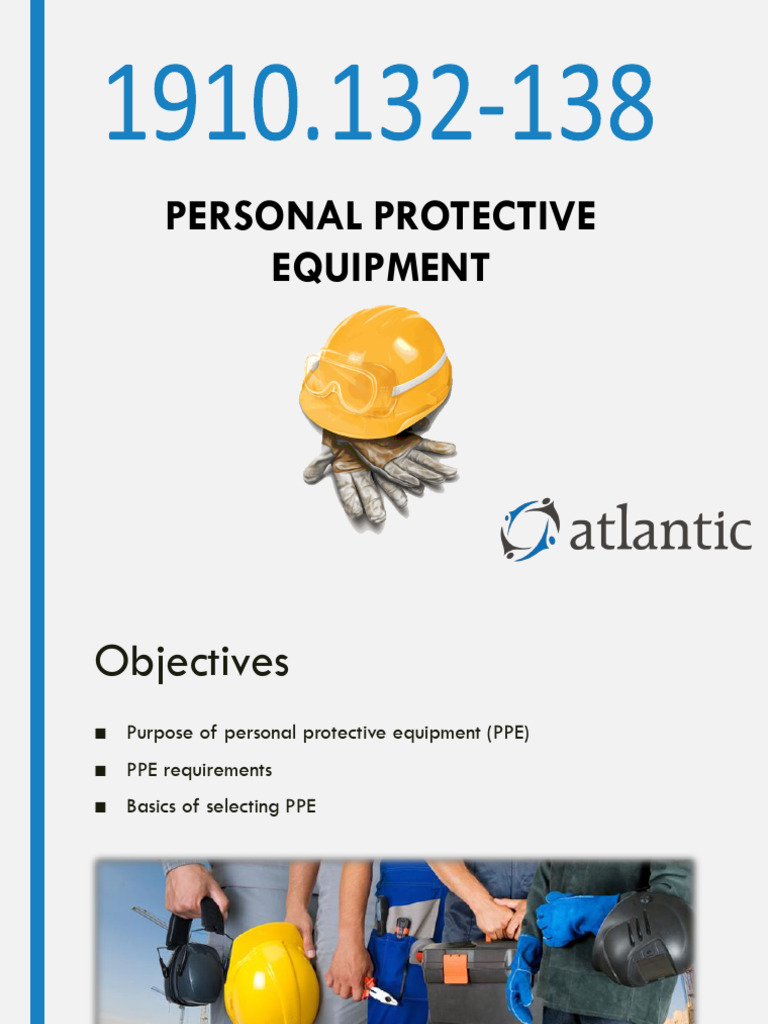 1910.132-138

PERSONAL PROTECTIVE EQUIPMENT

atlantic

Objectives

■ Purpose of personal protective equipment (PPE)
■ PPE requirements
■ Basics of selecting PPE